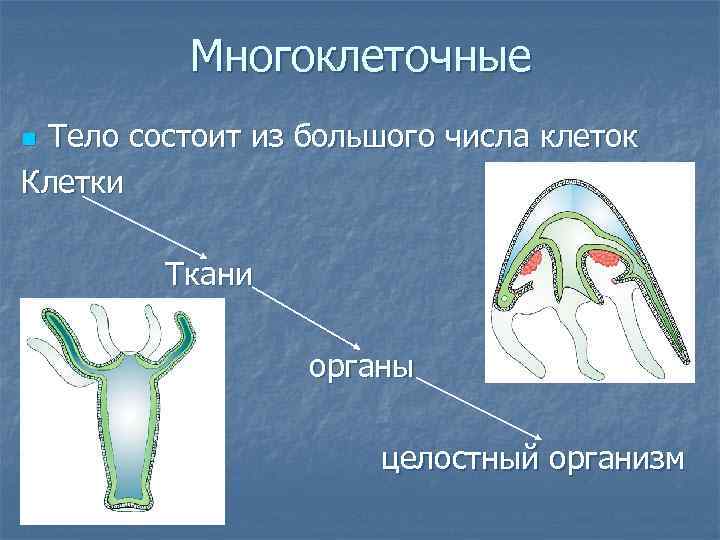 Многоклеточные

Тело состоит из большого числа клеток

Клетки

Ткани

органы

целостный организм